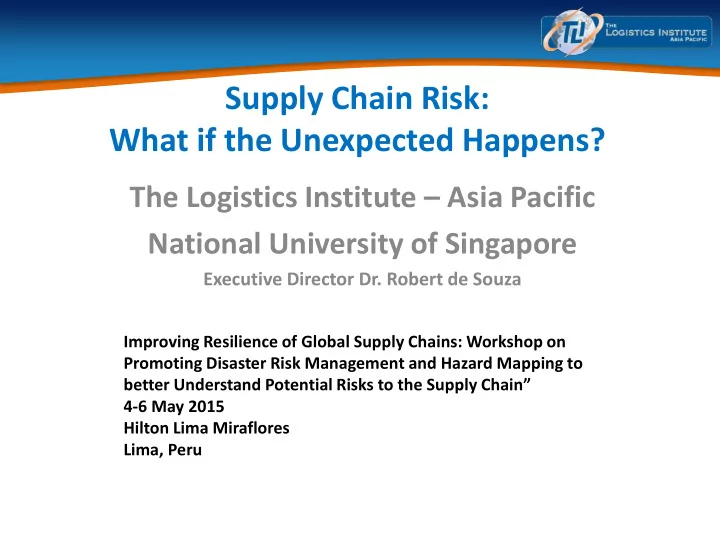 TLI THE LOGISTICS INSTITUTE ASIA PACIFIC

Supply Chain Risk:
What if the Unexpected Happens?

The Logistics Institute – Asia Pacific

National University of Singapore

Executive Director Dr. Robert de Souza

Improving Resilience of Global Supply Chains: Workshop on Promoting Disaster Risk Management and Hazard Mapping to better Understand Potential Risks to the Supply Chain”
4-6 May 2015
Hilton Lima Miraflores
Lima, Peru